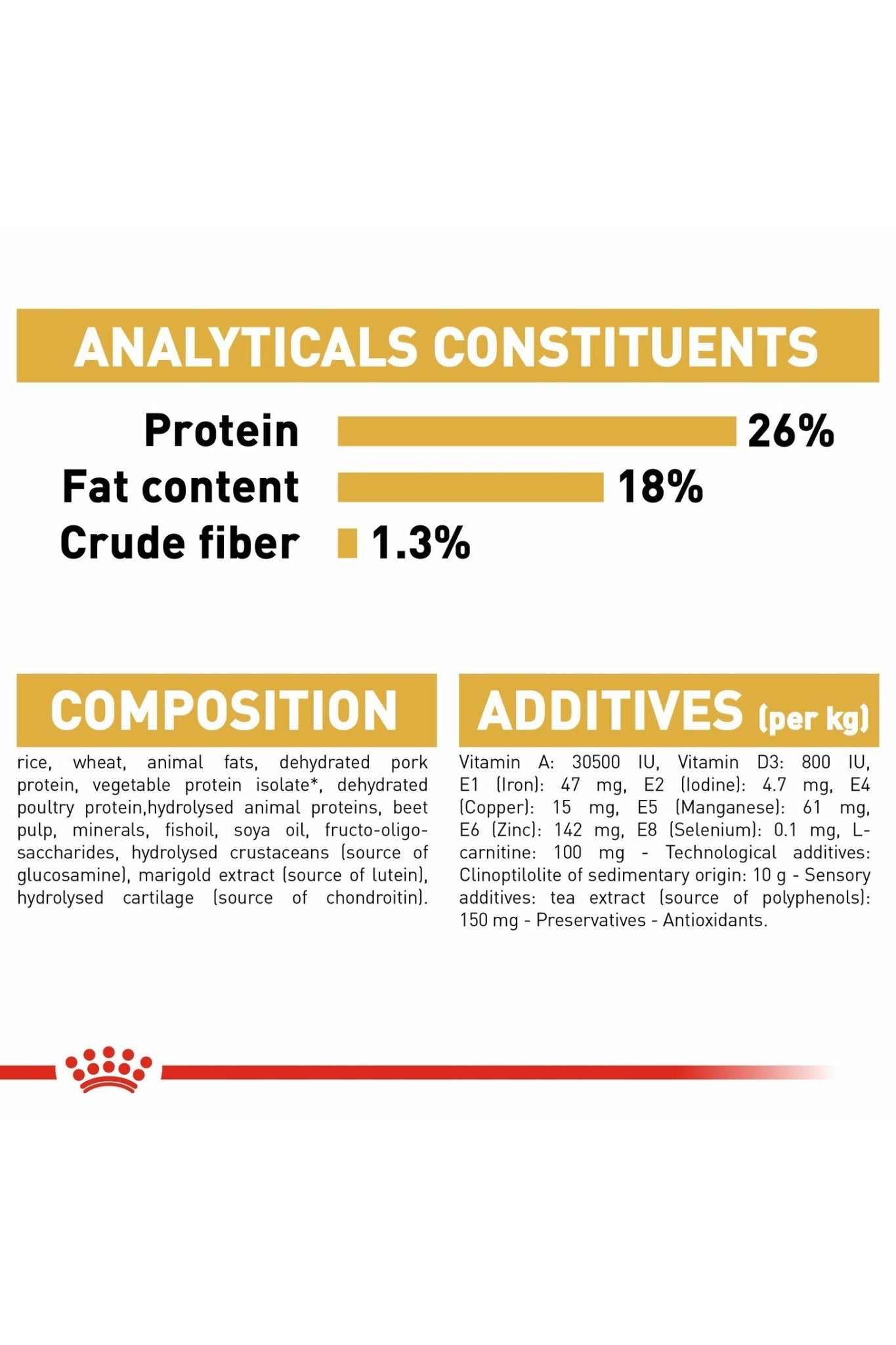 ANALYTICALS CONSTITUENTS

Protein 26%
Fat content 18%
Crude fiber 1.3%

COMPOSITION

rice, wheat, animal fats, dehydrated pork protein, vegetable protein isolate*, dehydrated poultry protein,hydrolysed animal proteins, beet pulp, minerals, fishoil, soya oil, fructo-oligo-saccharides, hydrolysed crustaceans (source of glucosamine), marigold extract (source of lutein), hydrolysed cartilage (source of chondroitin).

ADDITIVES (per kg)

Vitamin A: 30500 IU, Vitamin D3: 800 IU, E1 (Iron): 47 mg, E2 (Iodine): 4.7 mg, E4 (Copper): 15 mg, E5 (Manganese): 61 mg, E6 (Zinc): 142 mg, E8 (Selenium): 0.1 mg, L-carnitine: 100 mg - Technological additives: Clinoptilolite of sedimentary origin: 10 g - Sensory additives: tea extract (source of polyphenols): 150 mg - Preservatives - Antioxidants.